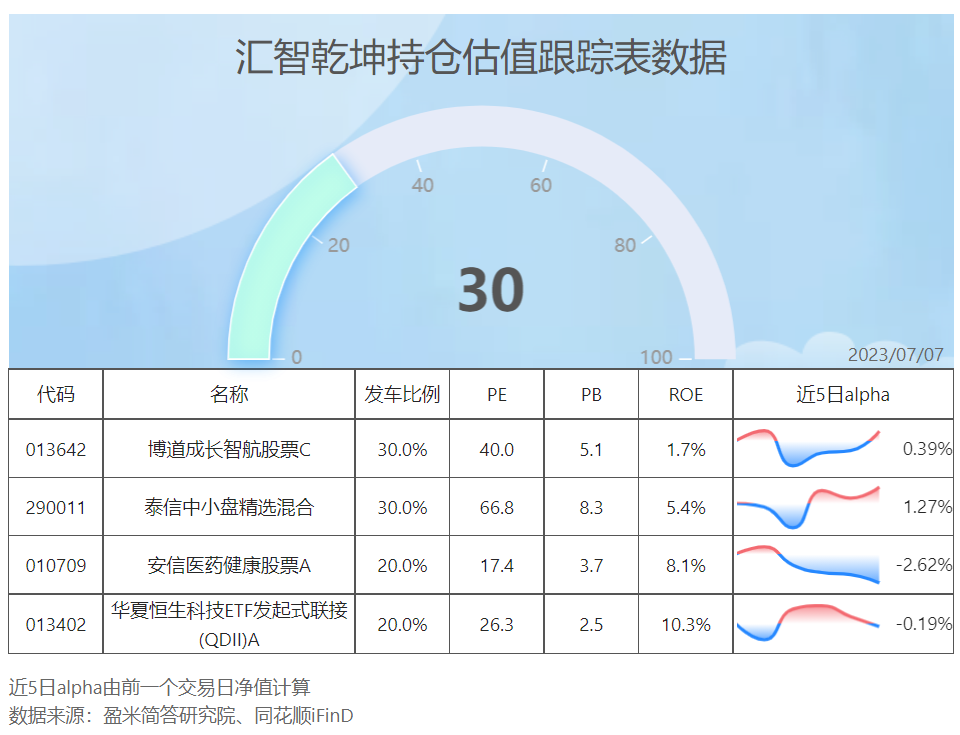 汇智乾坤持仓估值跟踪表数据

0
20
40
60
80
100
30

2023/07/07

| 代码 | 名称 | 发车比例 | PE | PB | ROE | 近5日alpha |
|---|---|---|---|---|---|---|
| 013642 | 博道成长智航股票C | 30.0% | 40.0 | 5.1 | 1.7% | 0.39% |
| 290011 | 泰信中小盘精选混合 | 30.0% | 66.8 | 8.3 | 5.4% | 1.27% |
| 010709 | 安信医药健康股票A | 20.0% | 17.4 | 3.7 | 8.1% | -2.62% |
| 013402 | 华夏恒生科技ETF发起式联接(QDII)A | 20.0% | 26.3 | 2.5 | 10.3% | -0.19% |

近5日alpha由前一个交易日净值计算
数据来源：盈米简答研究院、同花顺iFinD